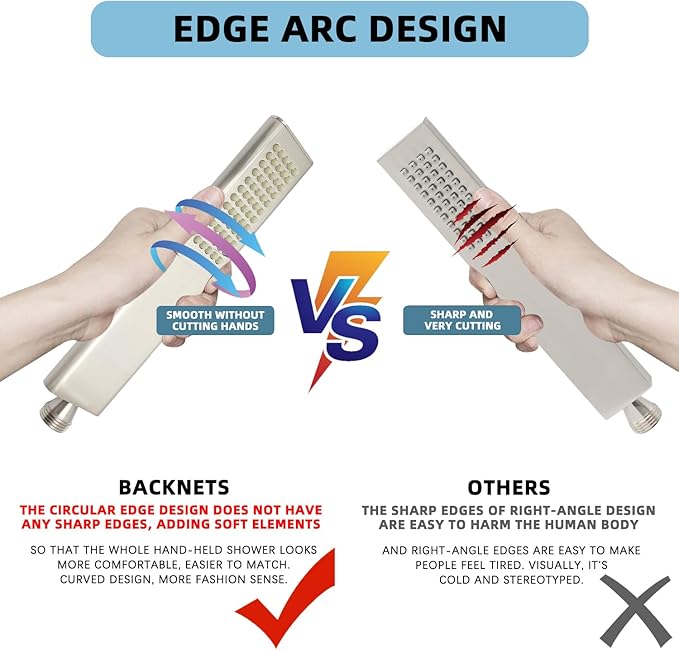 EDGE ARC DESIGN

SMOOTH WITHOUT CUTTING HANDS

VS

SHARP AND VERY CUTTING

BACKNETS

THE CIRCULAR EDGE DESIGN DOES NOT HAVE ANY SHARP EDGES, ADDING SOFT ELEMENTS

SO THAT THE WHOLE HAND-HELD SHOWER LOOKS MORE COMFORTABLE, EASIER TO MATCH. CURVED DESIGN, MORE FASHION SENSE.

OTHERS

THE SHARP EDGES OF RIGHT-ANGLE DESIGN ARE EASY TO HARM THE HUMAN BODY

AND RIGHT-ANGLE EDGES ARE EASY TO MAKE PEOPLE FEEL TIRED. VISUALLY, IT'S COLD AND STEREOTYPED.